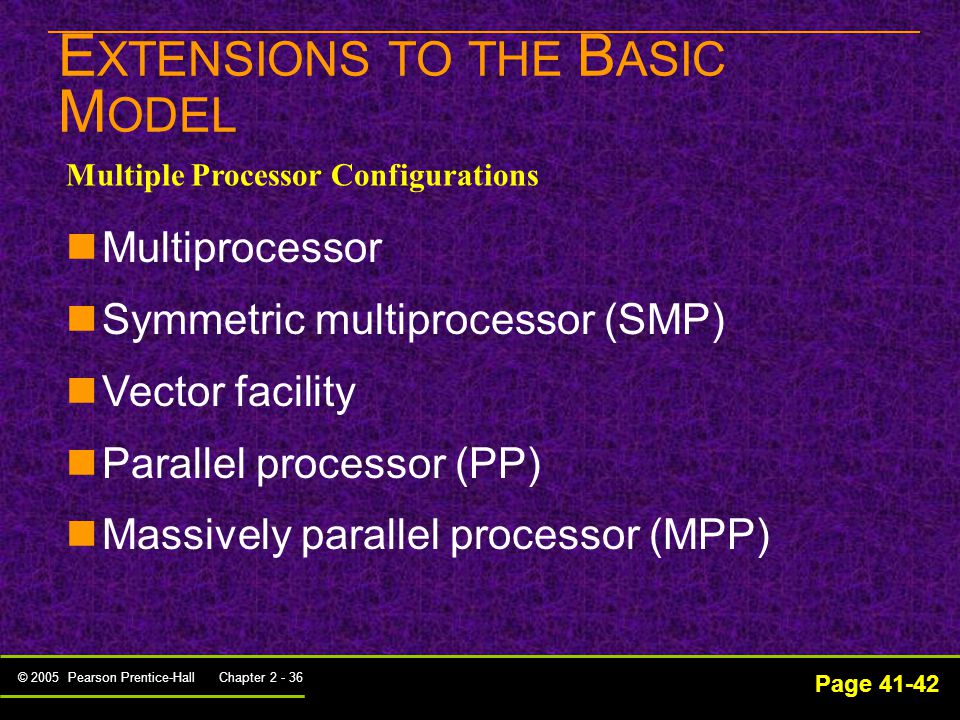 EXTENSIONS TO THE BASIC MODEL

Multiple Processor Configurations

Multiprocessor

Symmetric multiprocessor (SMP)

Vector facility

Parallel processor (PP)

Massively parallel processor (MPP)

© 2005 Pearson Prentice-Hall Chapter 2 - 36

Page 41-42